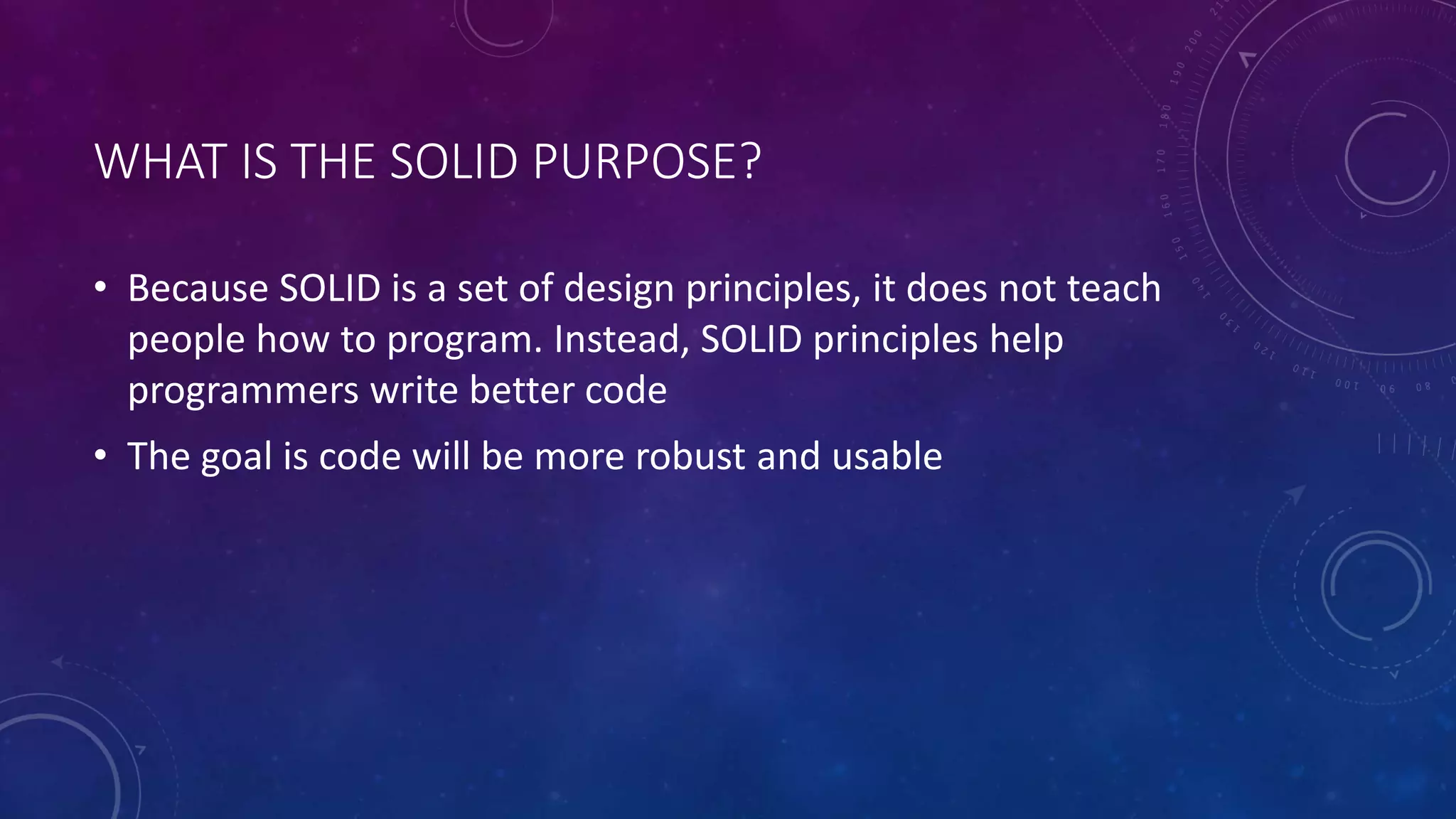 WHAT IS THE SOLID PURPOSE?

• Because SOLID is a set of design principles, it does not teach people how to program. Instead, SOLID principles help programmers write better code

• The goal is code will be more robust and usable